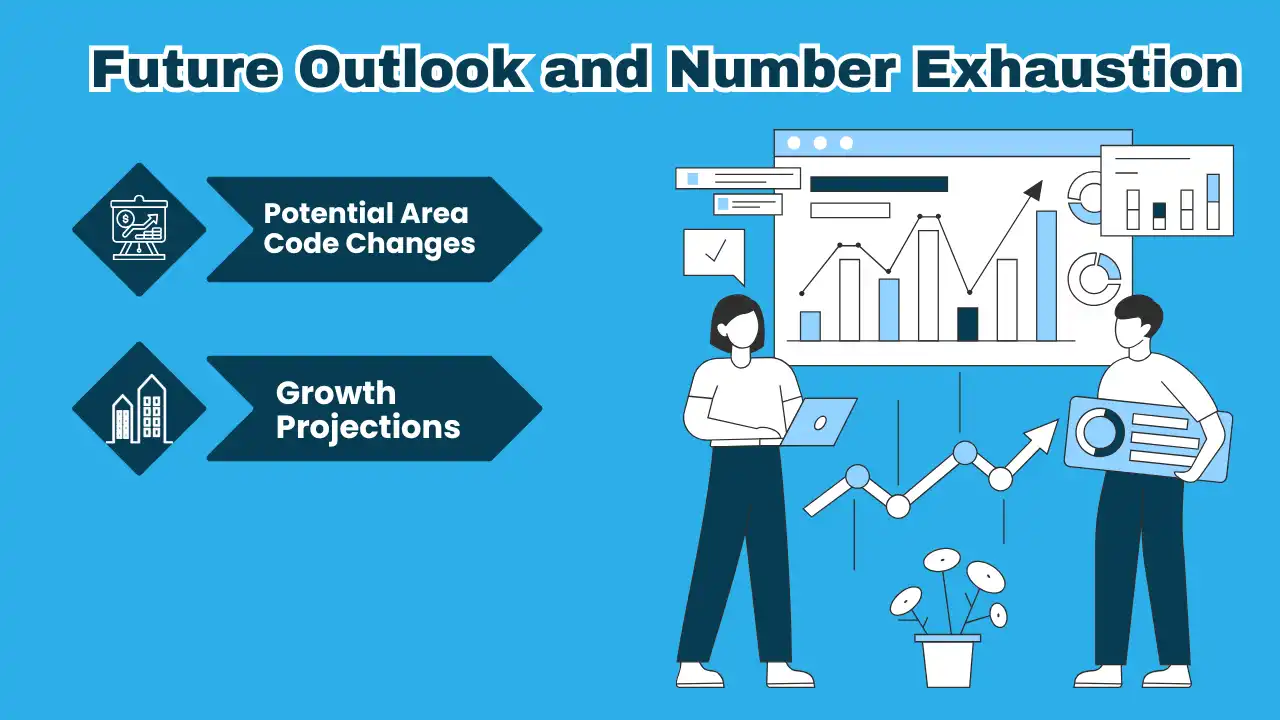 Future Outlook and Number Exhaustion

Potential Area Code Changes

Growth Projections